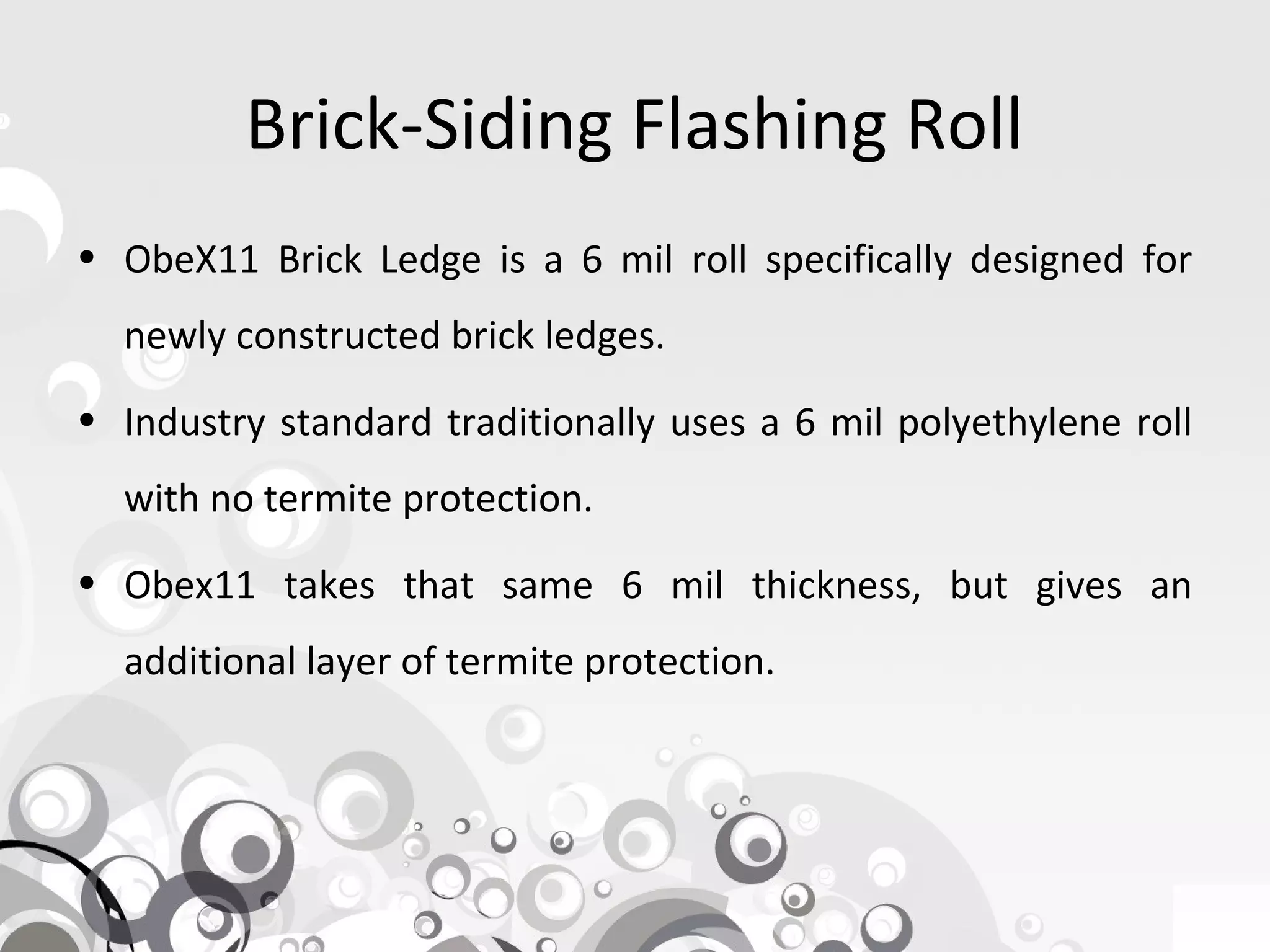 Brick-Siding Flashing Roll

• ObeX11 Brick Ledge is a 6 mil roll specifically designed for newly constructed brick ledges.

• Industry standard traditionally uses a 6 mil polyethylene roll with no termite protection.

• Obex11 takes that same 6 mil thickness, but gives an additional layer of termite protection.